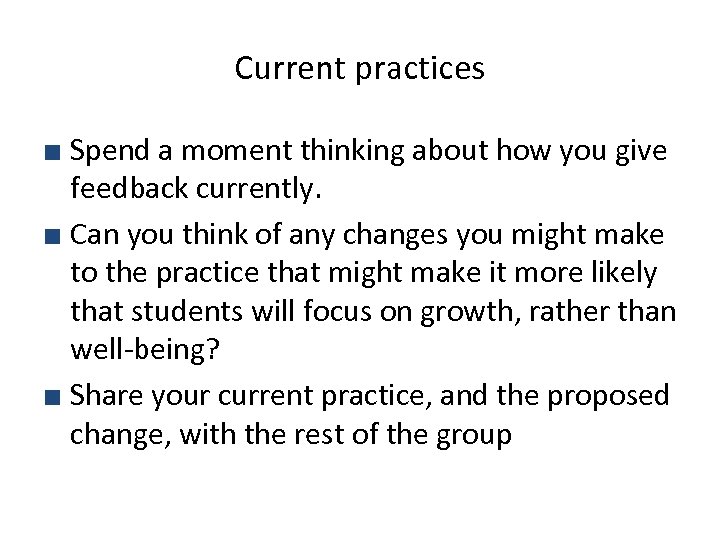 Current practices

■ Spend a moment thinking about how you give feedback currently.

■ Can you think of any changes you might make to the practice that might make it more likely that students will focus on growth, rather than well-being?

■ Share your current practice, and the proposed change, with the rest of the group